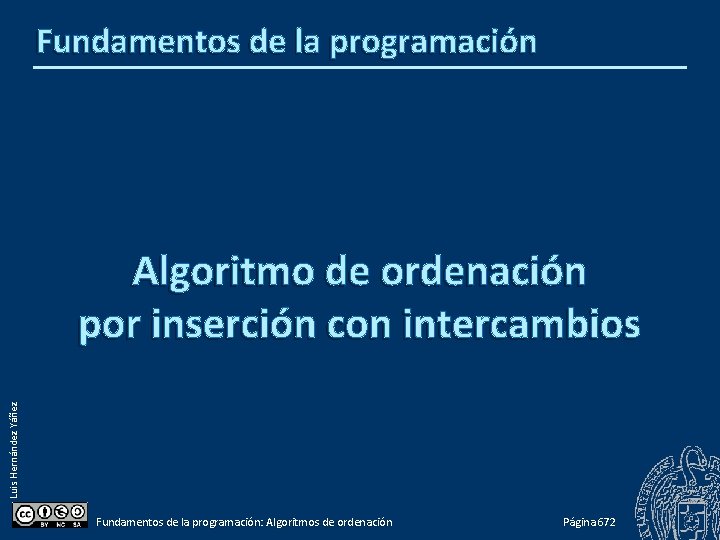 Fundamentos de la programación

Algoritmo de ordenación por inserción con intercambios

Luis Hernández Yáñez

BY NC SA

Fundamentos de la programación: Algoritmos de ordenación

Página 672